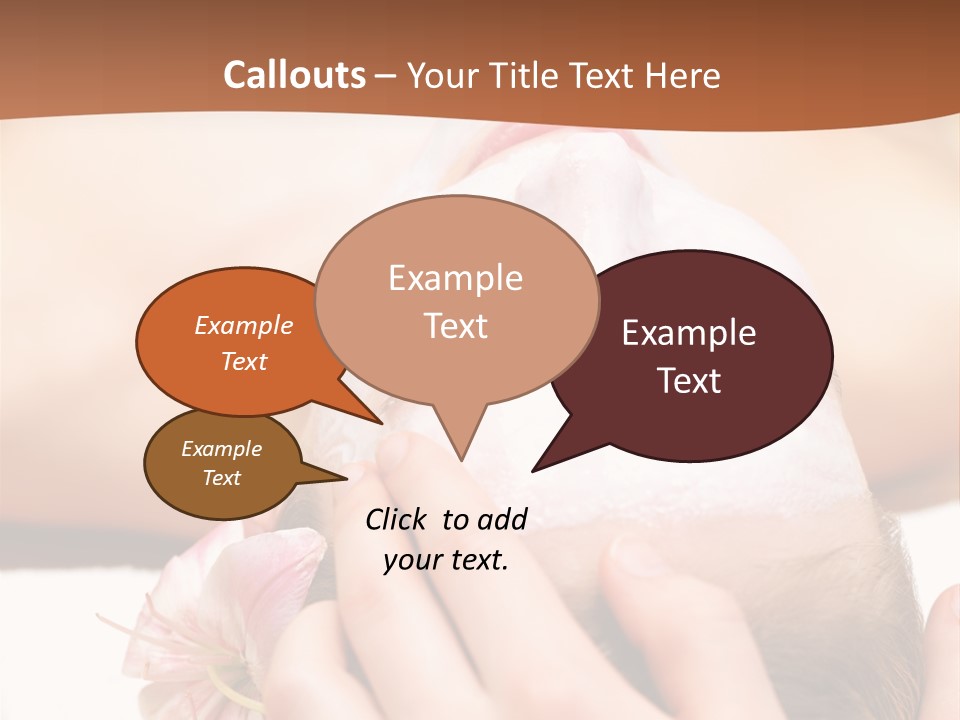 Callouts – Your Title Text Here

Example Text

Example Text

Example Text

Example Text

Click to add your text.